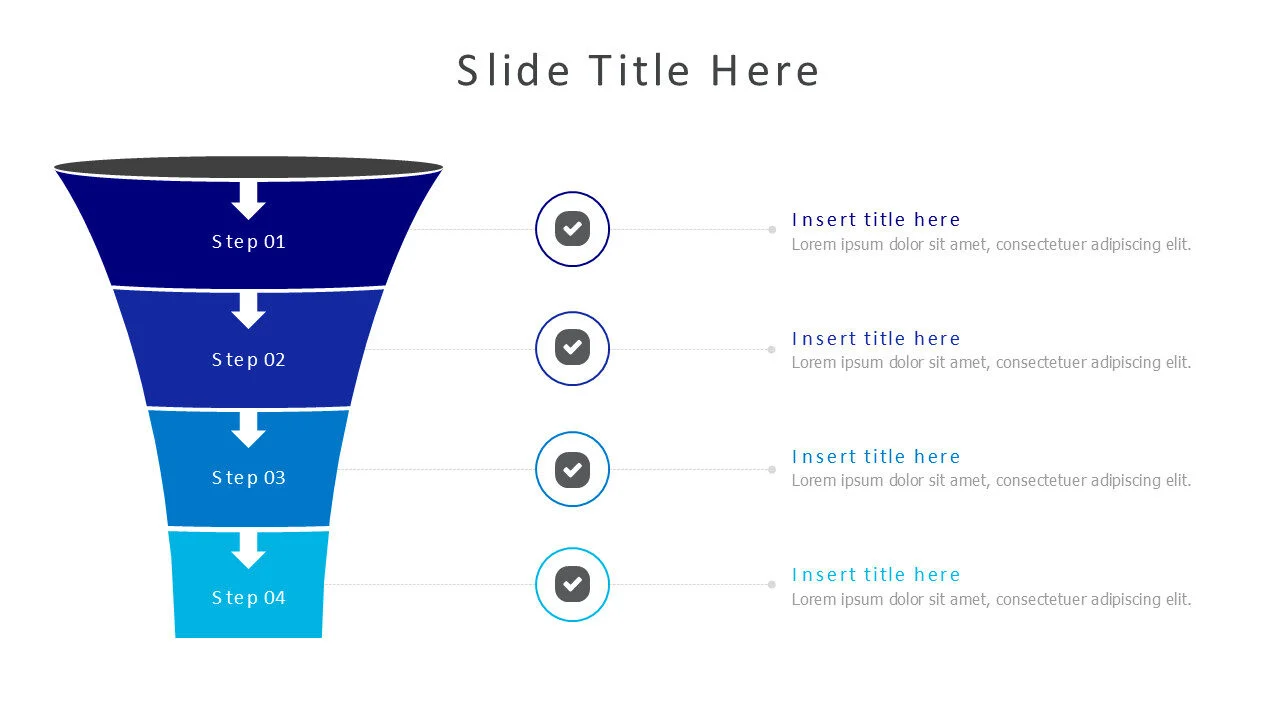 Slide Title Here

Step 01

Step 02

Step 03

Step 04

Insert title here
Lorem ipsum dolor sit amet, consectetuer adipiscing elit.

Insert title here
Lorem ipsum dolor sit amet, consectetuer adipiscing elit.

Insert title here
Lorem ipsum dolor sit amet, consectetuer adipiscing elit.

Insert title here
Lorem ipsum dolor sit amet, consectetuer adipiscing elit.